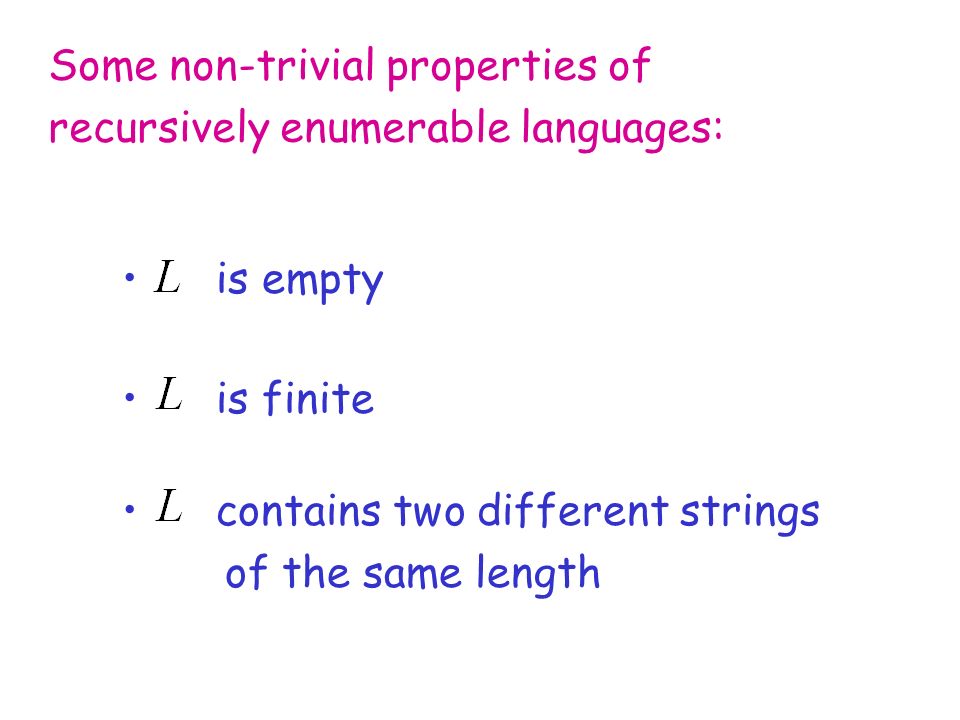 Some non-trivial properties of recursively enumerable languages:

• $L$ is empty

• $L$ is finite

• $L$ contains two different strings of the same length